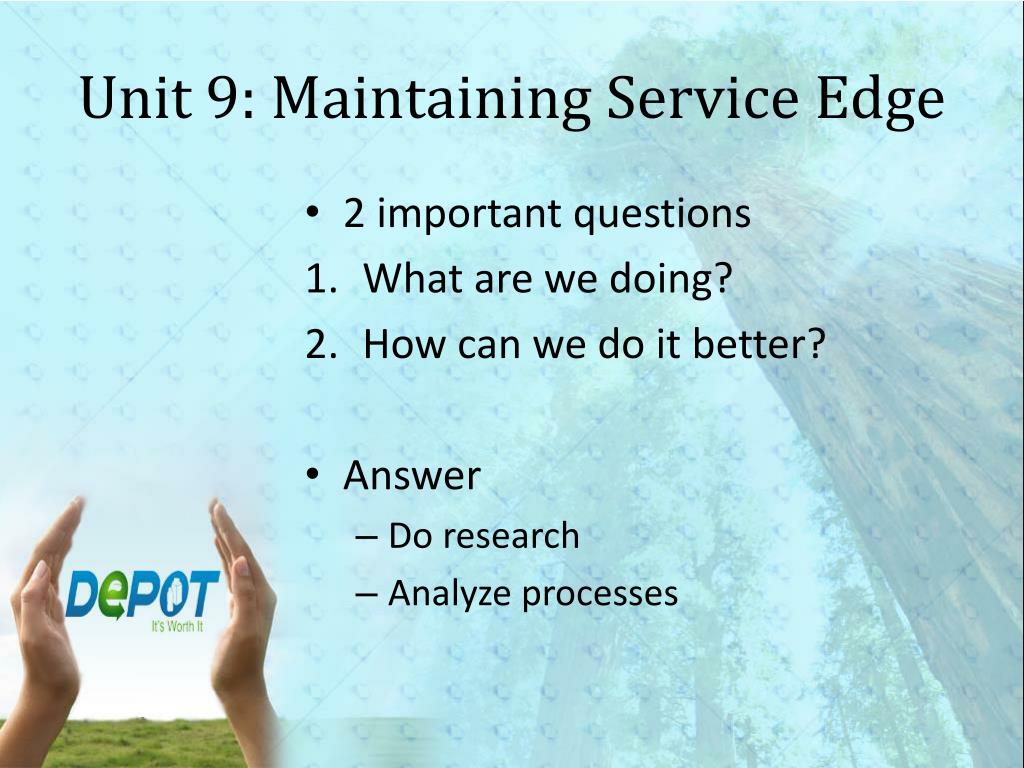 Unit 9: Maintaining Service Edge

• 2 important questions
1. What are we doing?
2. How can we do it better?

• Answer
– Do research
– Analyze processes

DePOT
It's Worth It